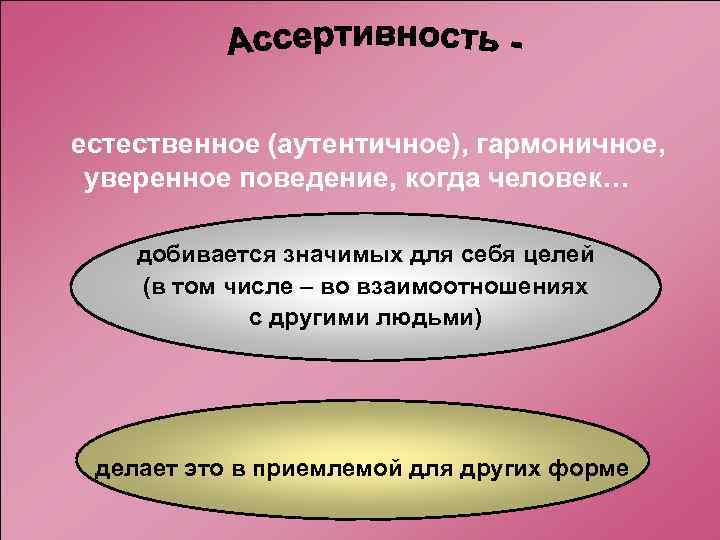 Ассертивность -

естественное (аутентичное), гармоничное, уверенное поведение, когда человек…

добивается значимых для себя целей (в том числе – во взаимоотношениях с другими людьми)

делает это в приемлемой для других форме